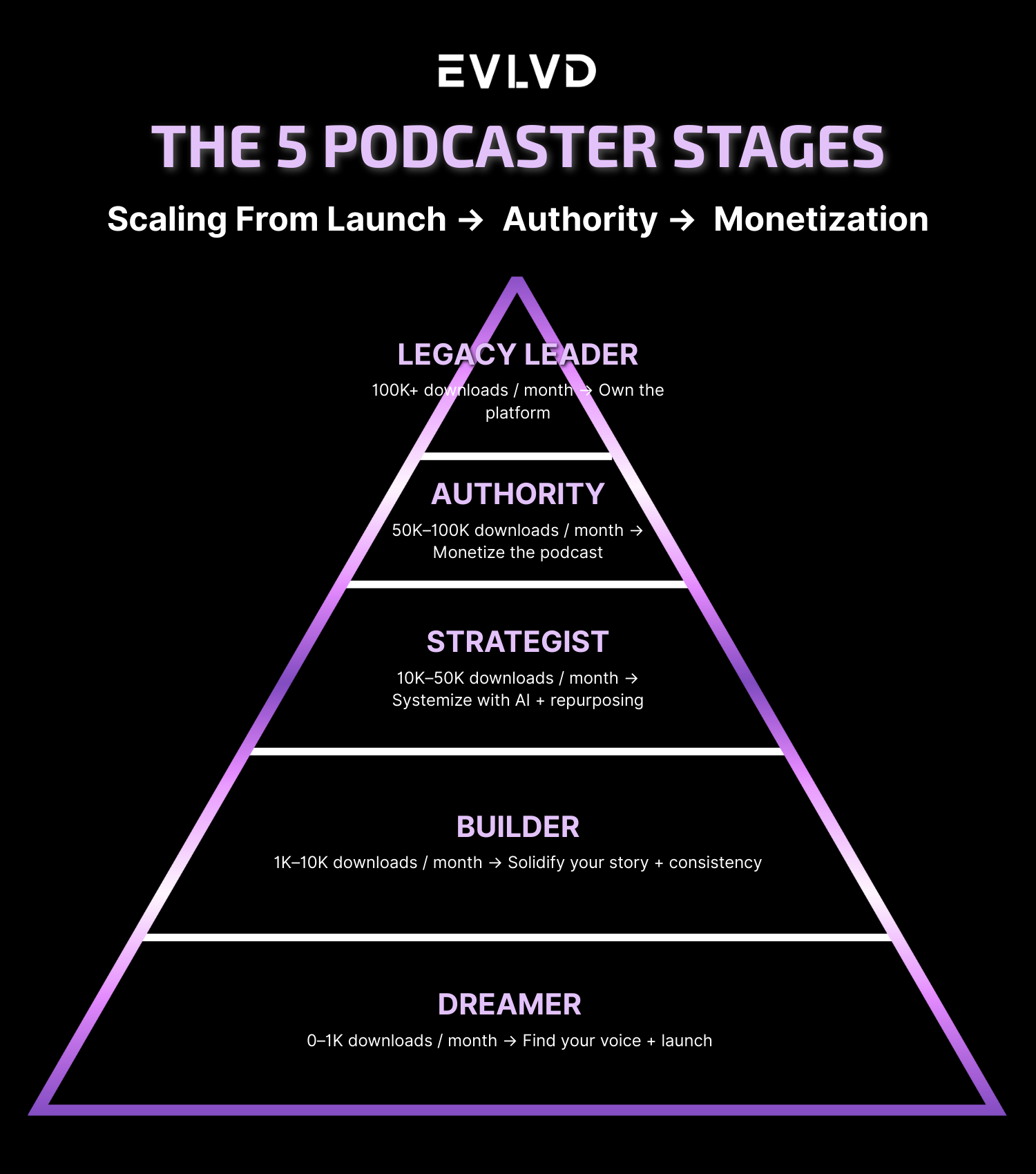 EVLVD

THE 5 PODCASTER STAGES

Scaling From Launch → Authority → Monetization

LEGACY LEADER

100K+ downloads / month → Own the platform

AUTHORITY

50K–100K downloads / month → Monetize the podcast

STRATEGIST

10K–50K downloads / month → Systemize with AI + repurposing

BUILDER

1K–10K downloads / month → Solidify your story + consistency

DREAMER

0–1K downloads / month → Find your voice + launch